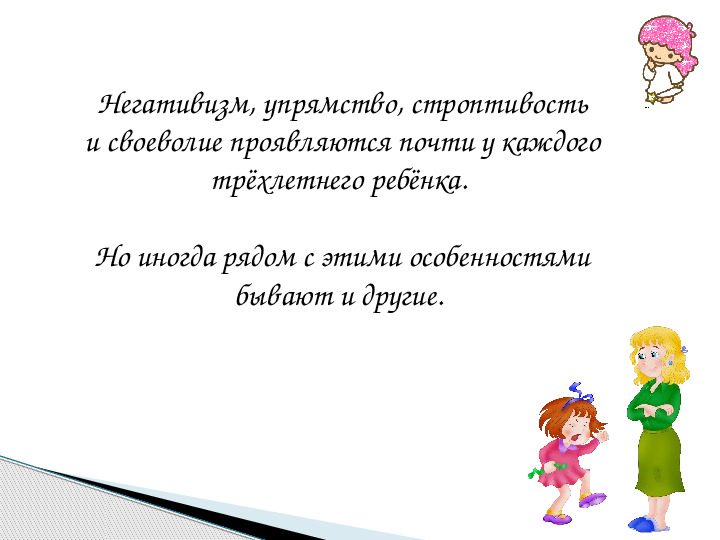 Негативизм, упрямство, строптивость и своеволие проявляются почти у каждого трёхлетнего ребёнка.

Но иногда рядом с этими особенностями бывают и другие.